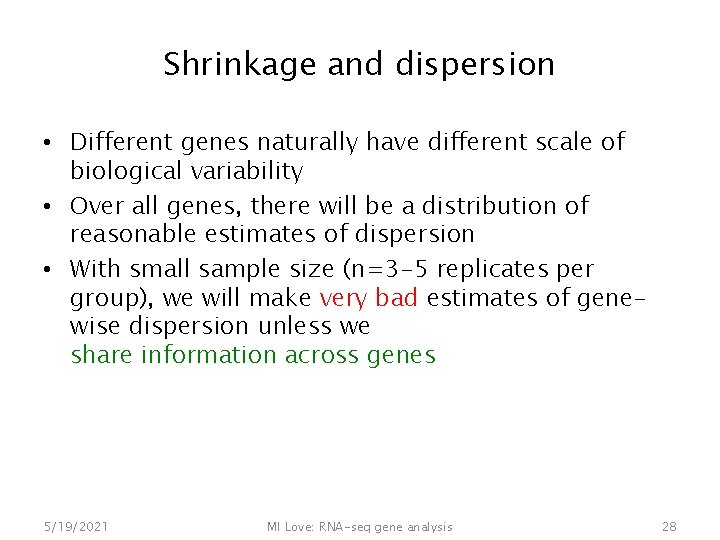 Shrinkage and dispersion

• Different genes naturally have different scale of biological variability

• Over all genes, there will be a distribution of reasonable estimates of dispersion

• With small sample size (n=3-5 replicates per group), we will make very bad estimates of gene-wise dispersion unless we share information across genes

5/19/2021

MI Love: RNA-seq gene analysis

28